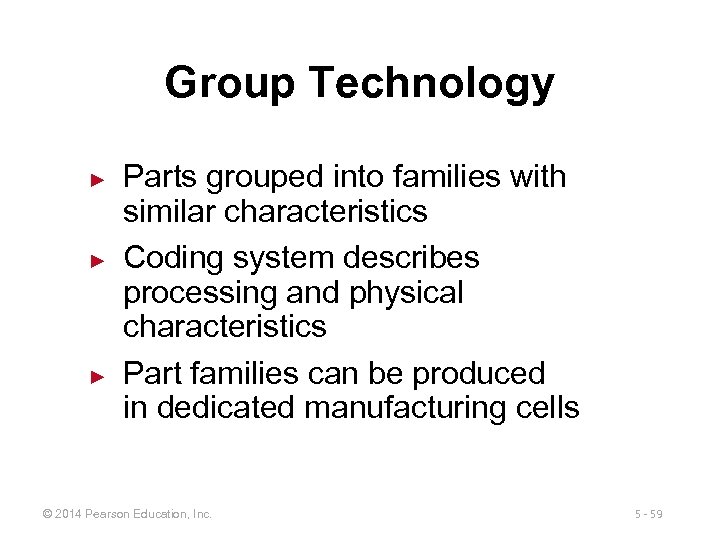 Group Technology

► Parts grouped into families with similar characteristics

► Coding system describes processing and physical characteristics

► Part families can be produced in dedicated manufacturing cells

© 2014 Pearson Education, Inc.

5 - 59